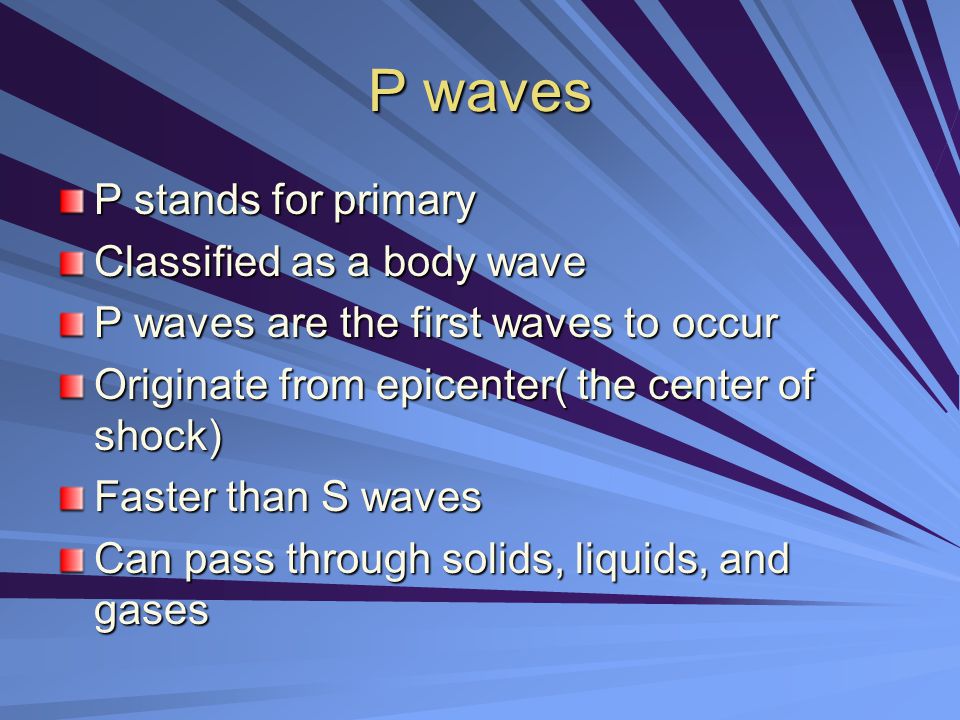 P waves

P stands for primary

Classified as a body wave

P waves are the first waves to occur

Originate from epicenter( the center of shock)

Faster than S waves

Can pass through solids, liquids, and gases